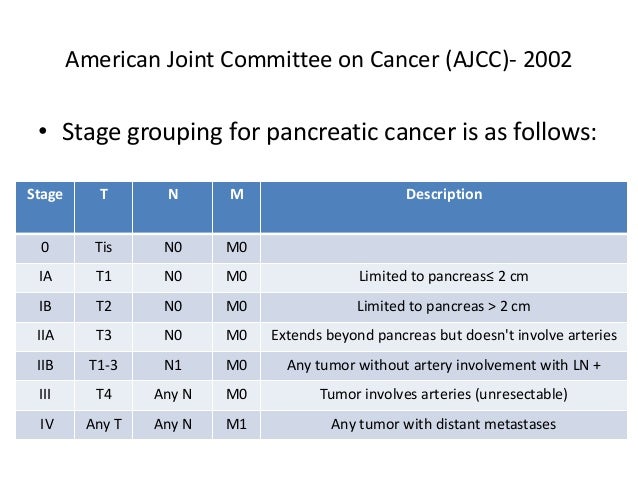 American Joint Committee on Cancer (AJCC)- 2002

• Stage grouping for pancreatic cancer is as follows:

| Stage | T | N | M | Description |
|---|---|---|---|---|
| 0 | Tis | N0 | M0 | |
| IA | T1 | N0 | M0 | Limited to pancreas≤ 2 cm |
| IB | T2 | N0 | M0 | Limited to pancreas > 2 cm |
| IIA | T3 | N0 | M0 | Extends beyond pancreas but doesn't involve arteries |
| IIB | T1-3 | N1 | M0 | Any tumor without artery involvement with LN + |
| III | T4 | Any N | M0 | Tumor involves arteries (unresectable) |
| IV | Any T | Any N | M1 | Any tumor with distant metastases |